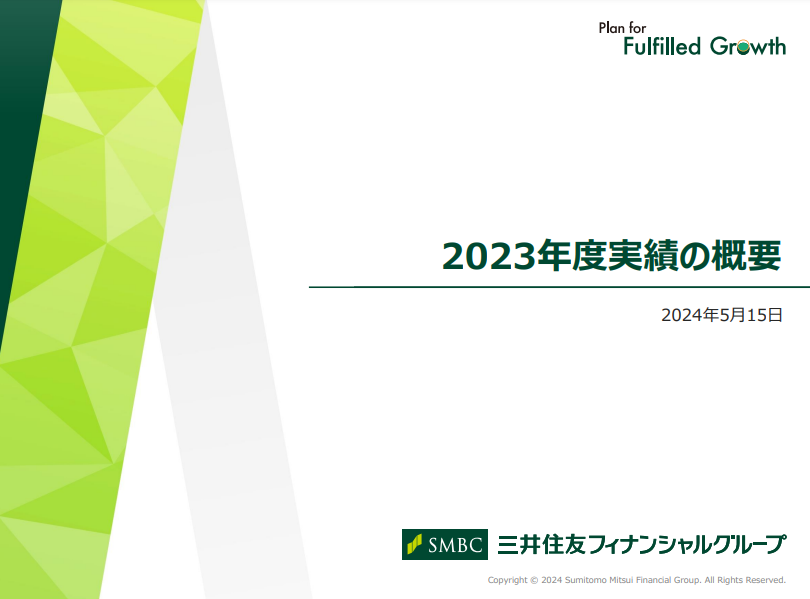 Plan for
Fulfilled Growth

2023年度実績の概要

2024年5月15日

SMBC 三井住友フィナンシャルグループ

Copyright © 2024 Sumitomo Mitsui Financial Group. All Rights Reserved.